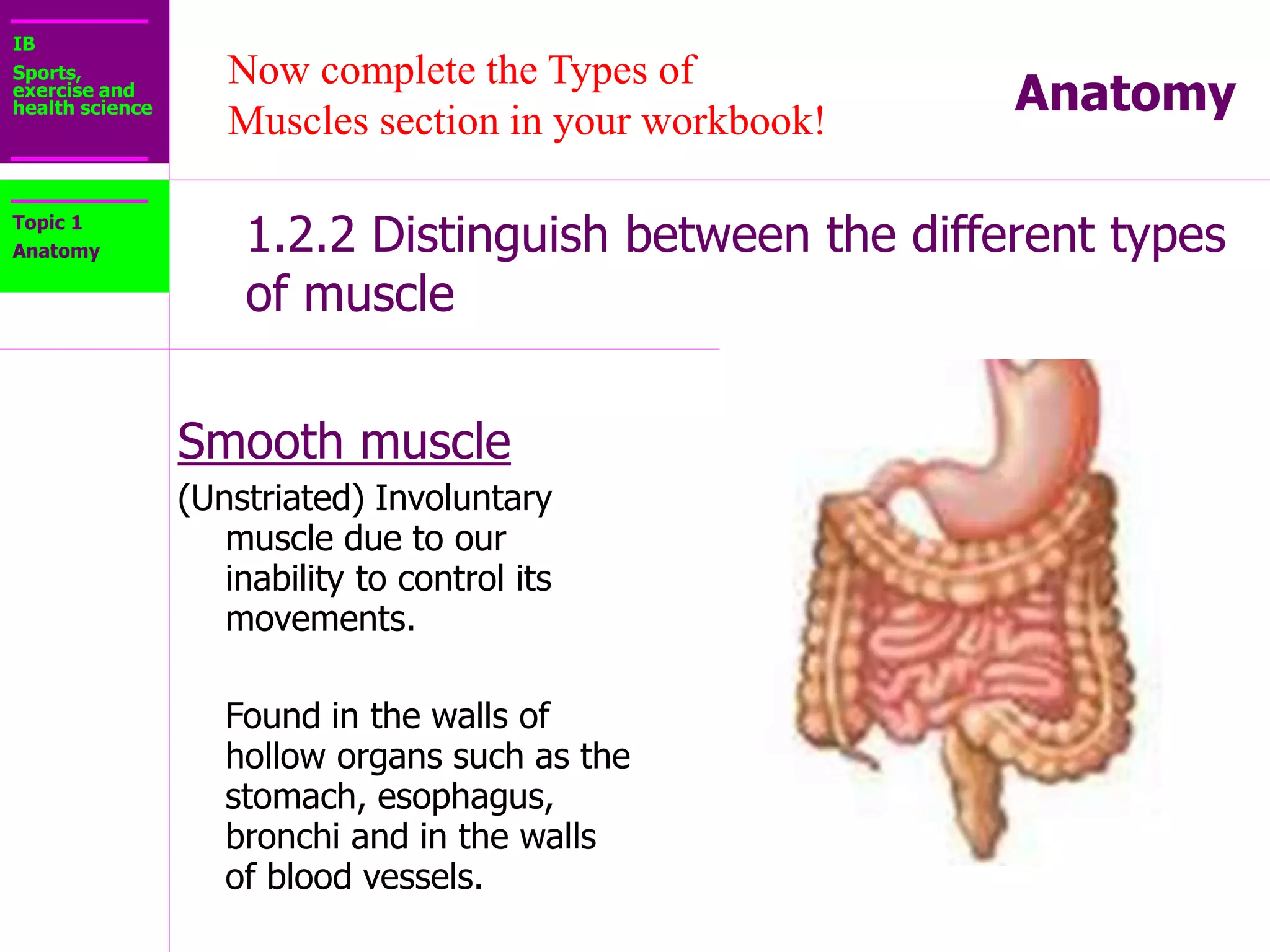 IB
Sports, exercise and health science

Now complete the Types of Muscles section in your workbook!

Anatomy

Topic 1
Anatomy

1.2.2 Distinguish between the different types of muscle

Smooth muscle

(Unstriated) Involuntary muscle due to our inability to control its movements.

Found in the walls of hollow organs such as the stomach, esophagus, bronchi and in the walls of blood vessels.